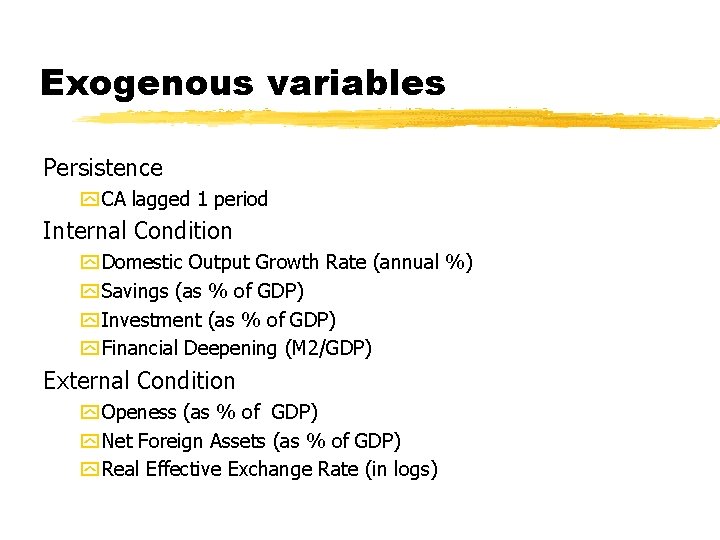 Exogenous variables

Persistence

CA lagged 1 period

Internal Condition

Domestic Output Growth Rate (annual %)

Savings (as % of GDP)

Investment (as % of GDP)

Financial Deepening (M2/GDP)

External Condition

Openess (as % of GDP)

Net Foreign Assets (as % of GDP)

Real Effective Exchange Rate (in logs)